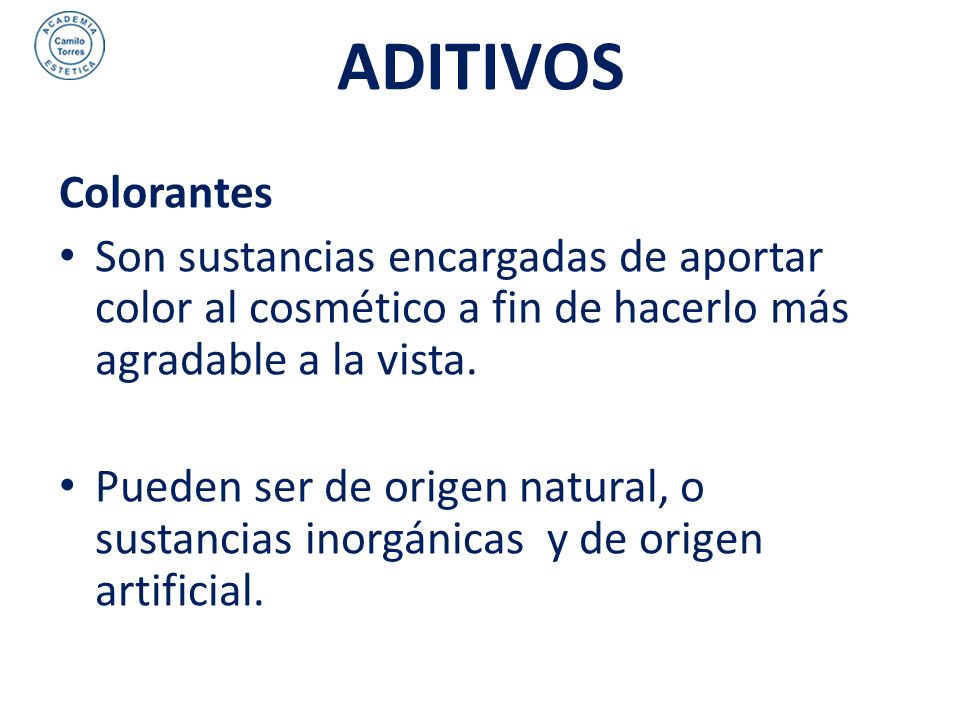 ACADEMIA
Camilo Torres
ESTETICA

ADITIVOS

Colorantes

• Son sustancias encargadas de aportar color al cosmético a fin de hacerlo más agradable a la vista.

• Pueden ser de origen natural, o sustancias inorgánicas y de origen artificial.